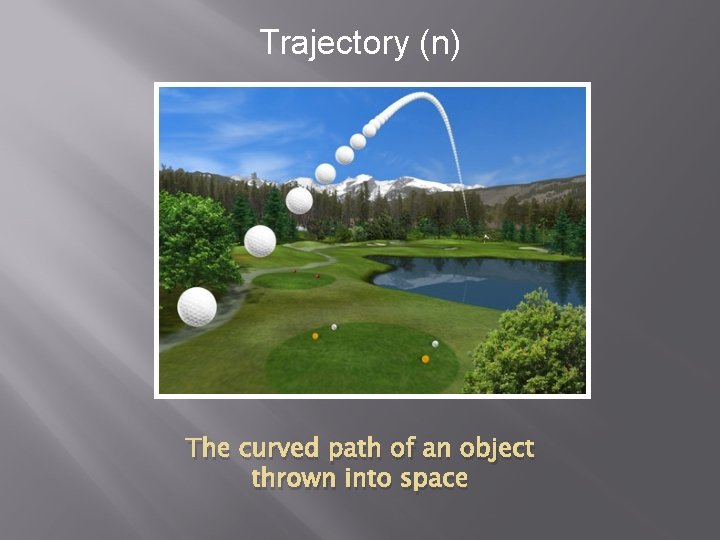 Trajectory (n)

The curved path of an object thrown into space